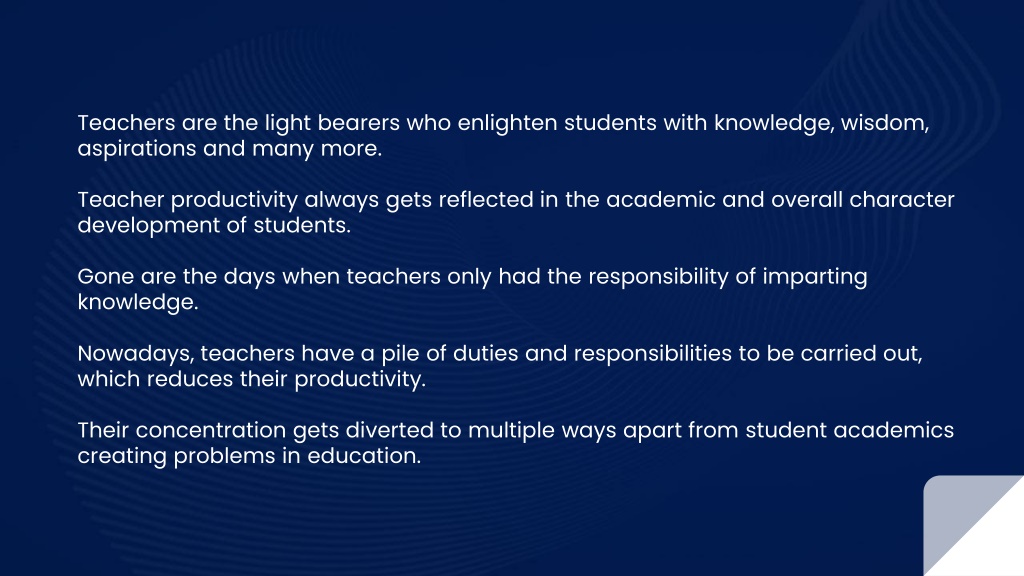 Teachers are the light bearers who enlighten students with knowledge, wisdom, aspirations and many more.

Teacher productivity always gets reflected in the academic and overall character development of students.

Gone are the days when teachers only had the responsibility of imparting knowledge.

Nowadays, teachers have a pile of duties and responsibilities to be carried out, which reduces their productivity.

Their concentration gets diverted to multiple ways apart from student academics creating problems in education.